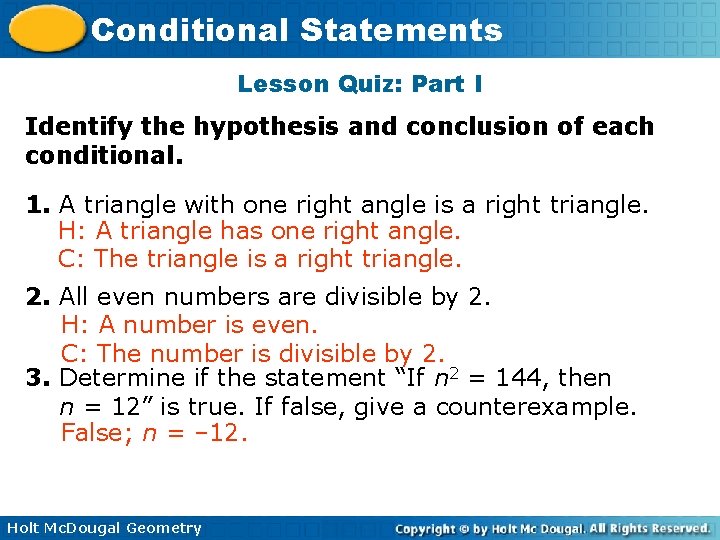 Conditional Statements

Lesson Quiz: Part I

Identify the hypothesis and conclusion of each conditional.

1. A triangle with one right angle is a right triangle.
H: A triangle has one right angle.
C: The triangle is a right triangle.

2. All even numbers are divisible by 2.
H: A number is even.
C: The number is divisible by 2.

3. Determine if the statement "If $n^2 = 144$, then $n = 12$" is true. If false, give a counterexample.
False; $n = -12$.

Holt McDougal Geometry

Copyright © by Holt Mc Dougal. All Rights Reserved.